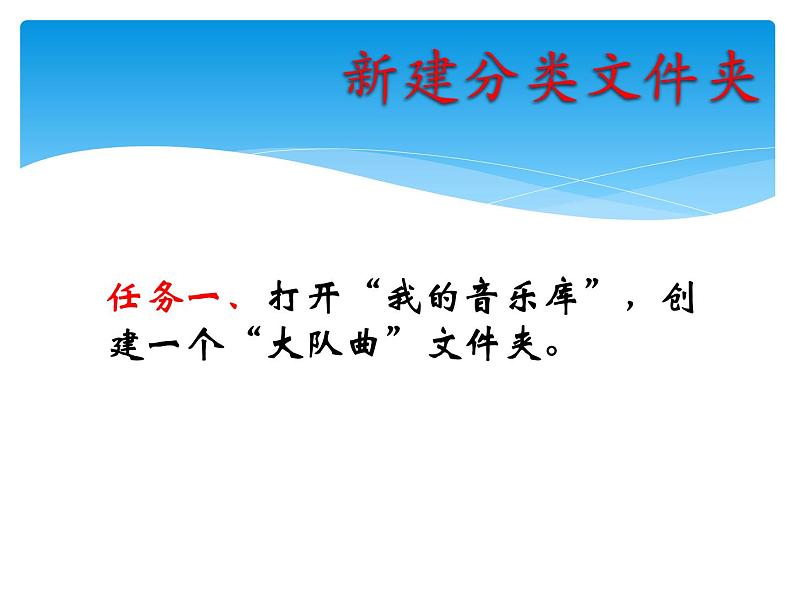 新建分类文件夹

任务一、打开“我的音乐库”，创建一个“大队曲”文件夹。